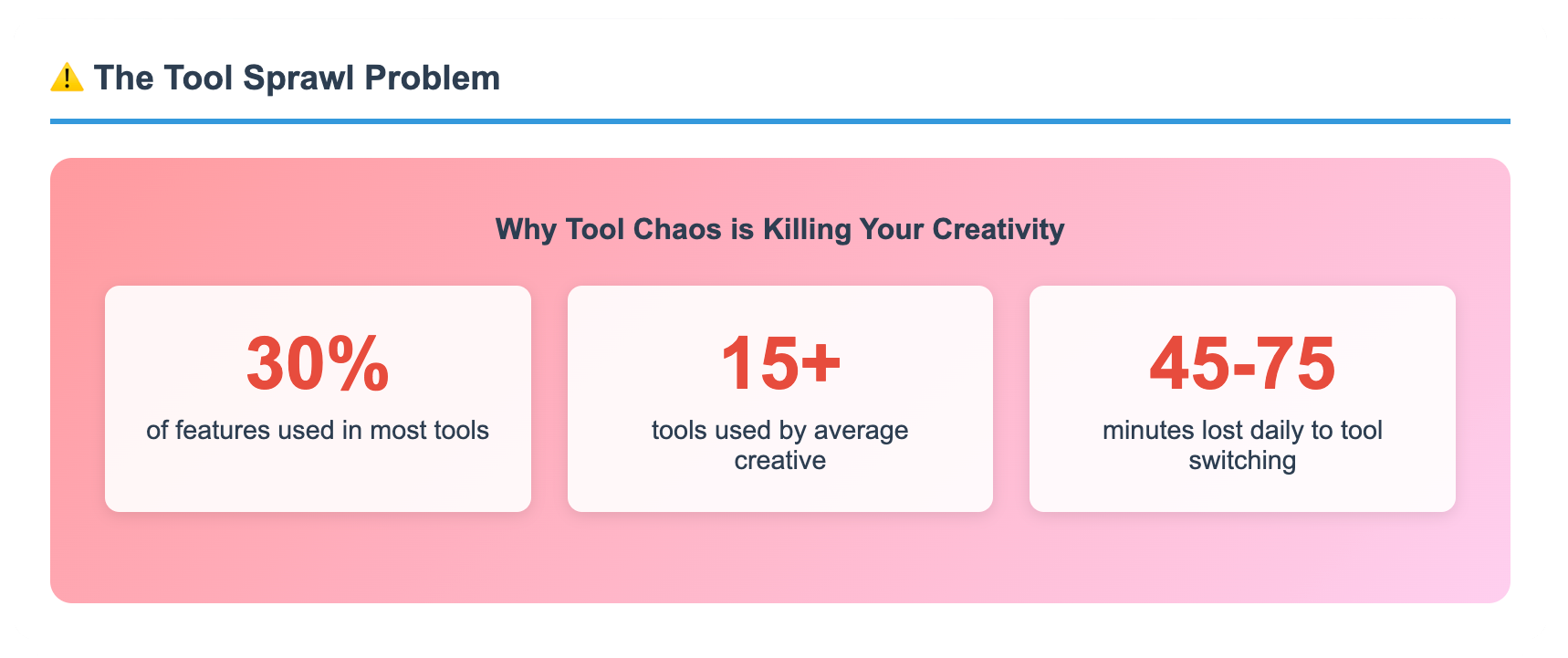 ⚠️ The Tool Sprawl Problem

Why Tool Chaos is Killing Your Creativity

30%
of features used in most tools

15+
tools used by average creative

45-75
minutes lost daily to tool switching